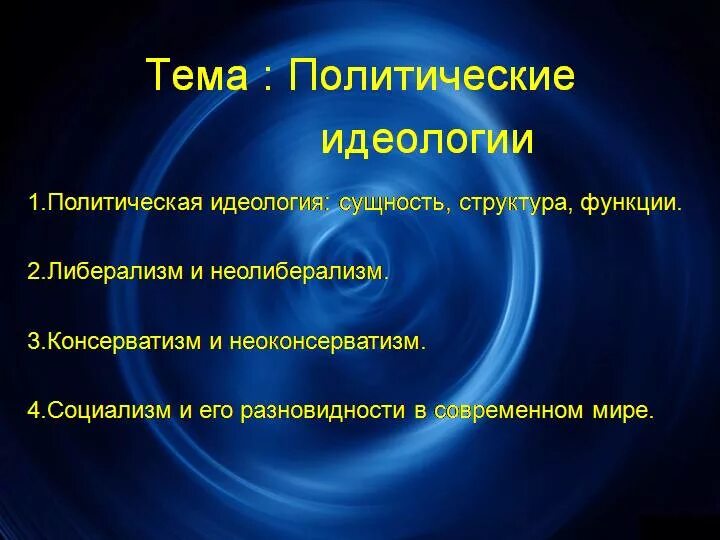 Тема : Политические идеологии

1.Политическая идеология: сущность, структура, функции.

2.Либерализм и неолиберализм.

3.Консерватизм и неоконсерватизм.

4.Социализм и его разновидности в современном мире.